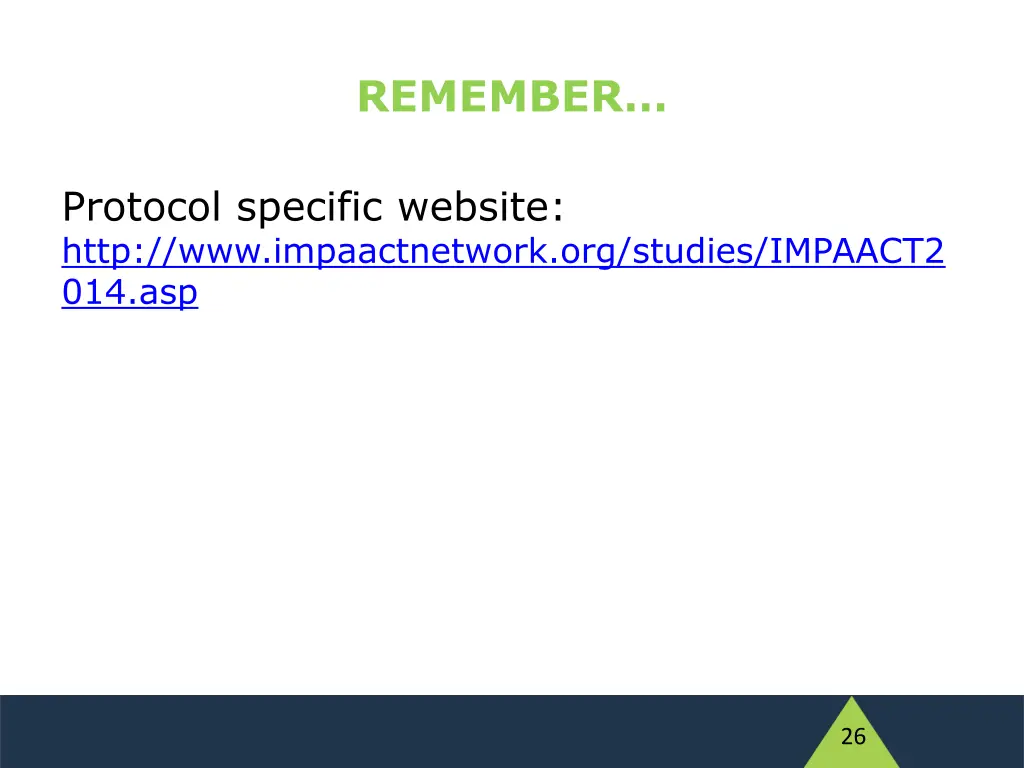 REMEMBER…

Protocol specific website:
http://www.impaactnetwork.org/studies/IMPAACT2014.asp

26